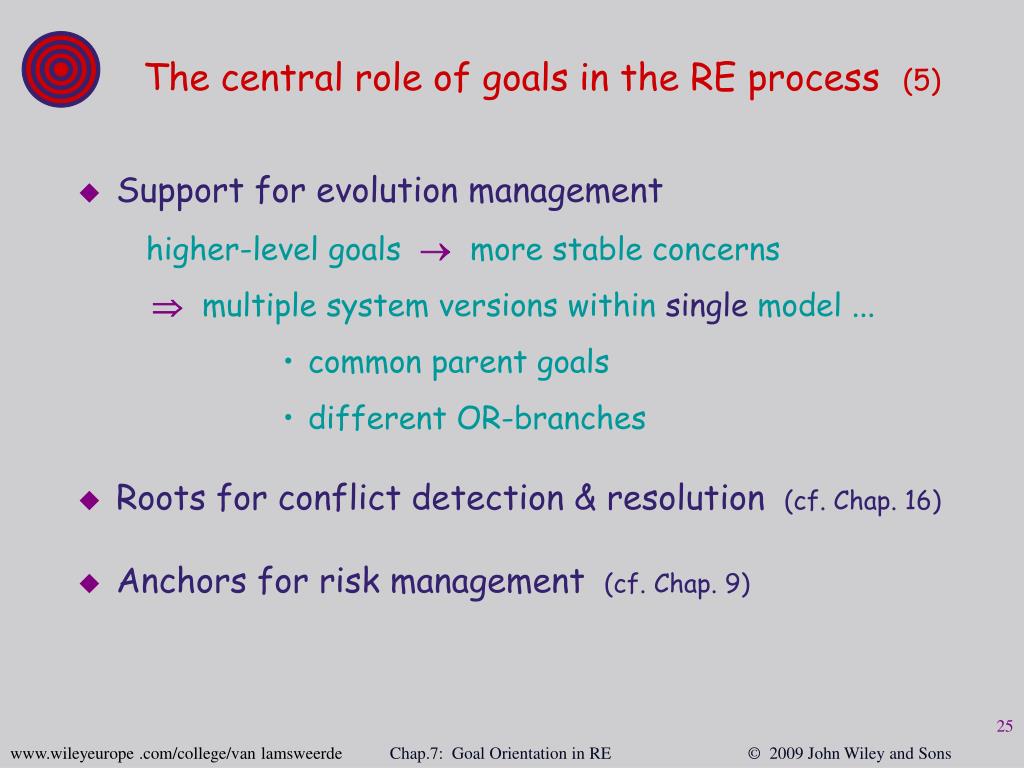 The central role of goals in the RE process (5)

◆ Support for evolution management

higher-level goals $\rightarrow$ more stable concerns

$\Rightarrow$ multiple system versions within single model ...

• common parent goals

• different OR-branches

◆ Roots for conflict detection & resolution (cf. Chap. 16)

◆ Anchors for risk management (cf. Chap. 9)

25

www.wileyeurope .com/college/van lamsweerde Chap.7: Goal Orientation in RE © 2009 John Wiley and Sons